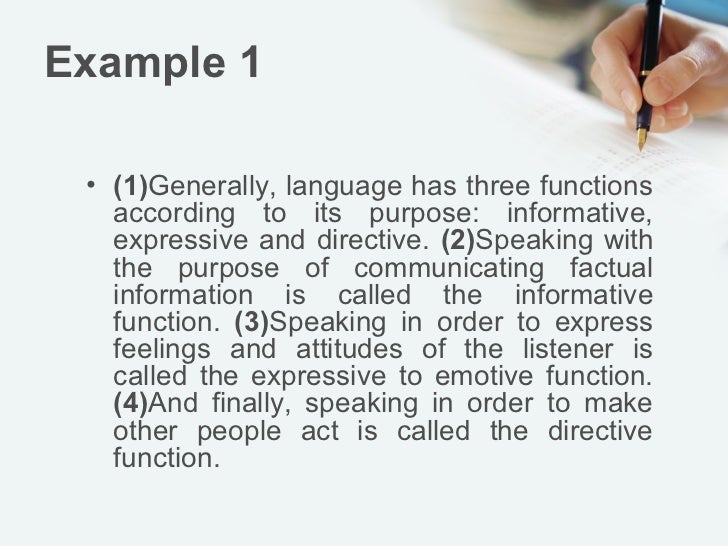 Example 1

• (1)Generally, language has three functions according to its purpose: informative, expressive and directive. (2)Speaking with the purpose of communicating factual information is called the informative function. (3)Speaking in order to express feelings and attitudes of the listener is called the expressive to emotive function. (4)And finally, speaking in order to make other people act is called the directive function.